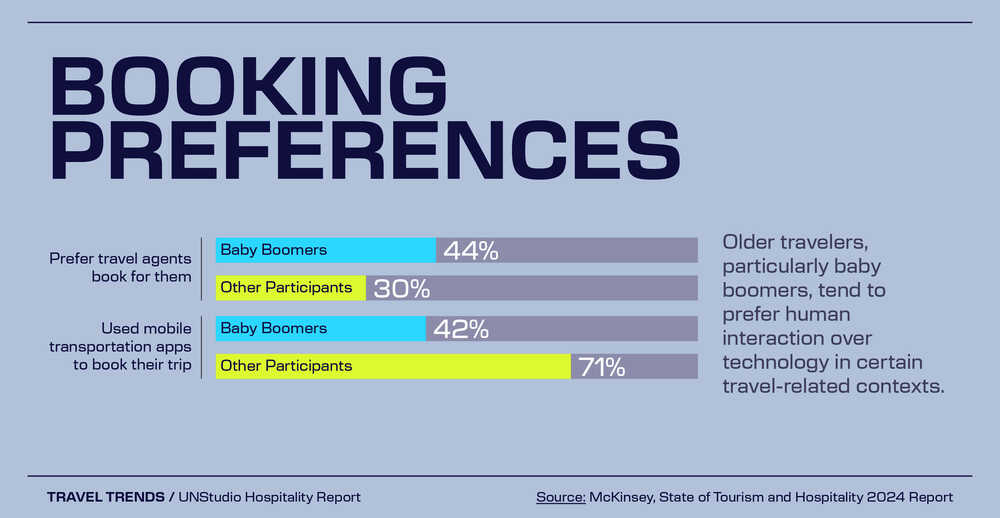 BOOKING PREFERENCES

Prefer travel agents book for them

Baby Boomers 44%

Other Participants 30%

Used mobile transportation apps to book their trip

Baby Boomers 42%

Other Participants 71%

Older travelers, particularly baby boomers, tend to prefer human interaction over technology in certain travel-related contexts.

TRAVEL TRENDS / UNStudio Hospitality Report

Source: McKinsey, State of Tourism and Hospitality 2024 Report